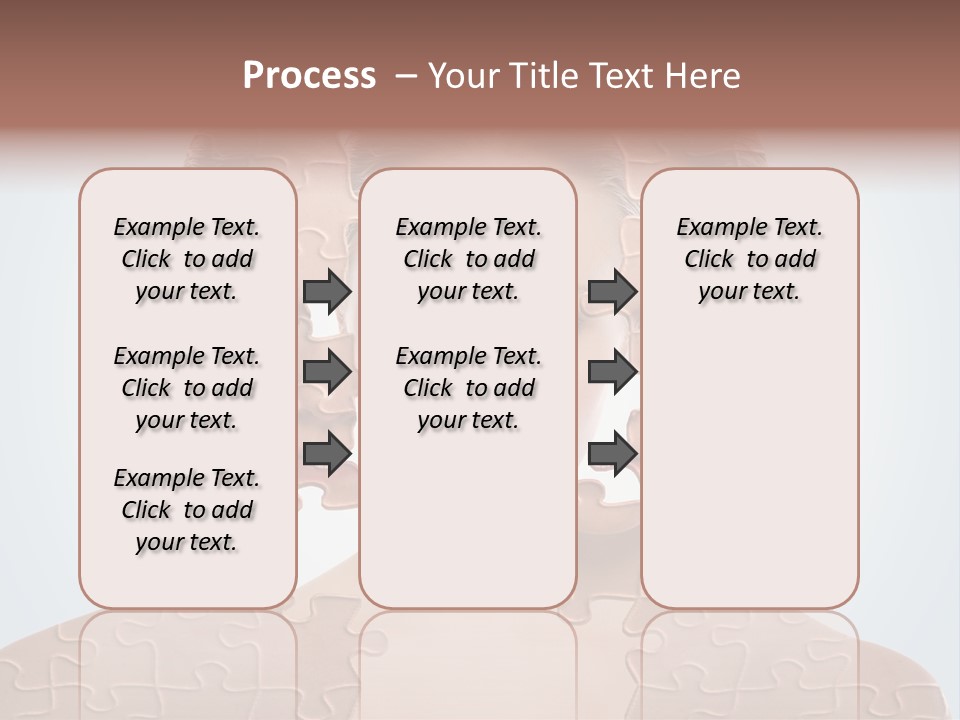 Process – Your Title Text Here

Example Text. Click to add your text.

Example Text. Click to add your text.

Example Text. Click to add your text.

Example Text. Click to add your text.

Example Text. Click to add your text.

Example Text. Click to add your text.